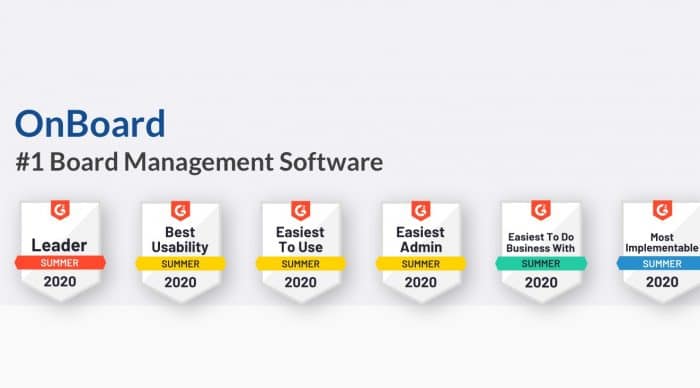 OnBoard
#1 Board Management Software

G2
Leader
SUMMER
2020

G2
Best Usability
SUMMER
2020

G2
Easiest To Use
SUMMER
2020

G2
Easiest Admin
SUMMER
2020

G2
Easiest To Do Business With
SUMMER
2020

G2
Most Implementable
SUMMER
2020